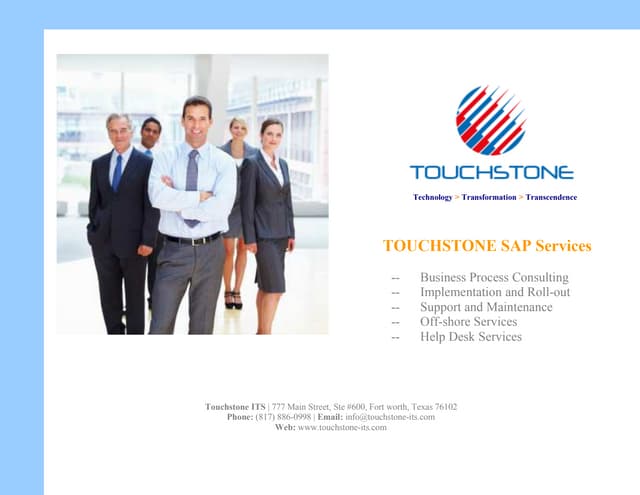 TOUCHSTONE

Technology > Transformation > Transcendence

TOUCHSTONE SAP Services

-- Business Process Consulting
-- Implementation and Roll-out
-- Support and Maintenance
-- Off-shore Services
-- Help Desk Services

Touchstone ITS | 777 Main Street, Ste #600, Fort worth, Texas 76102
Phone: (817) 886-0998 | Email: info@touchstone-its.com
Web: www.touchstone-its.com